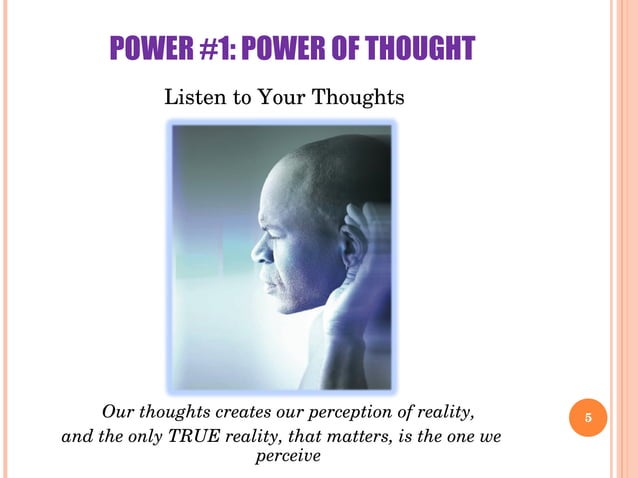 POWER #1: POWER OF THOUGHT

Listen to Your Thoughts

Our thoughts creates our perception of reality, and the only TRUE reality, that matters, is the one we perceive

5